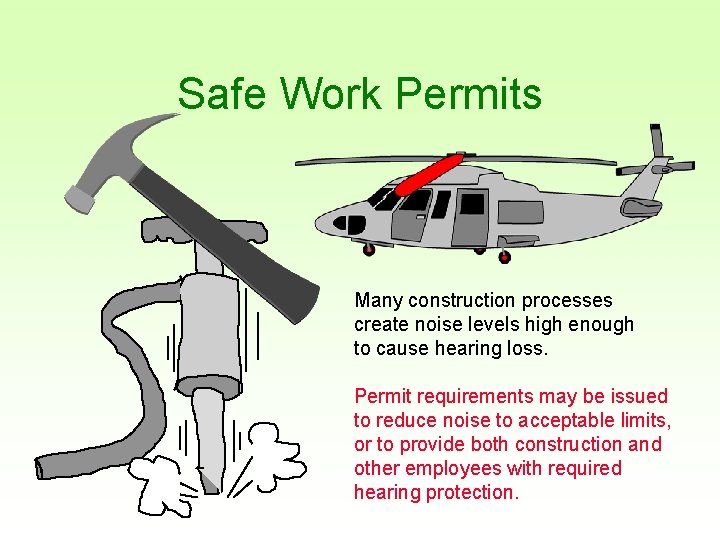 Safe Work Permits

Many construction processes create noise levels high enough to cause hearing loss.

Permit requirements may be issued to reduce noise to acceptable limits, or to provide both construction and other employees with required hearing protection.